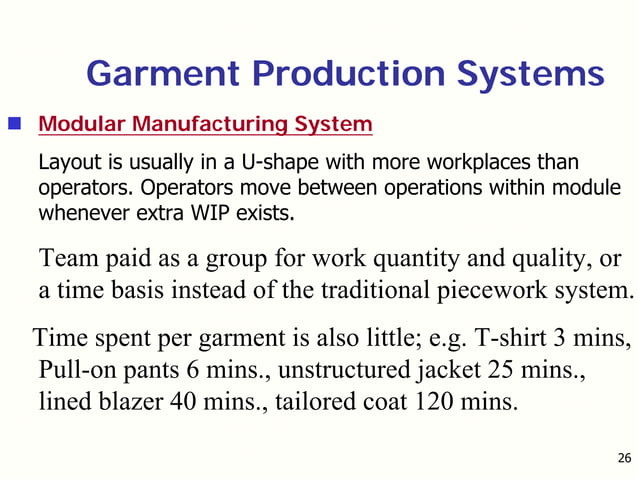 Garment Production Systems

Modular Manufacturing System

Layout is usually in a U-shape with more workplaces than operators. Operators move between operations within module whenever extra WIP exists.

Team paid as a group for work quantity and quality, or a time basis instead of the traditional piecework system.

Time spent per garment is also little; e.g. T-shirt 3 mins, Pull-on pants 6 mins., unstructured jacket 25 mins., lined blazer 40 mins., tailored coat 120 mins.

26